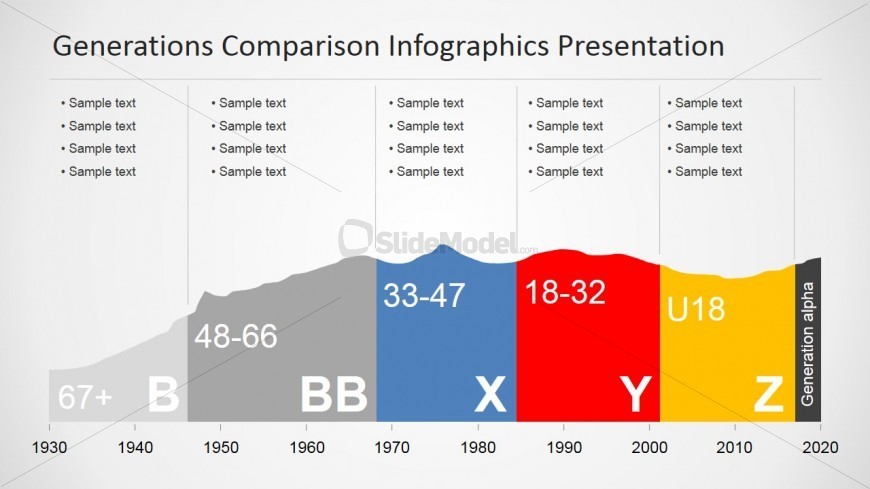 Generations Comparison Infographics Presentation

• Sample text
• Sample text
• Sample text
• Sample text

• Sample text
• Sample text
• Sample text
• Sample text

• Sample text
• Sample text
• Sample text
• Sample text

• Sample text
• Sample text
• Sample text
• Sample text

• Sample text
• Sample text
• Sample text
• Sample text

SlideModel.com

67+ B

48-66 BB

33-47 X

18-32 Y

U18 Z

Generation alpha

1930 1940 1950 1960 1970 1980 1990 2000 2010 2020